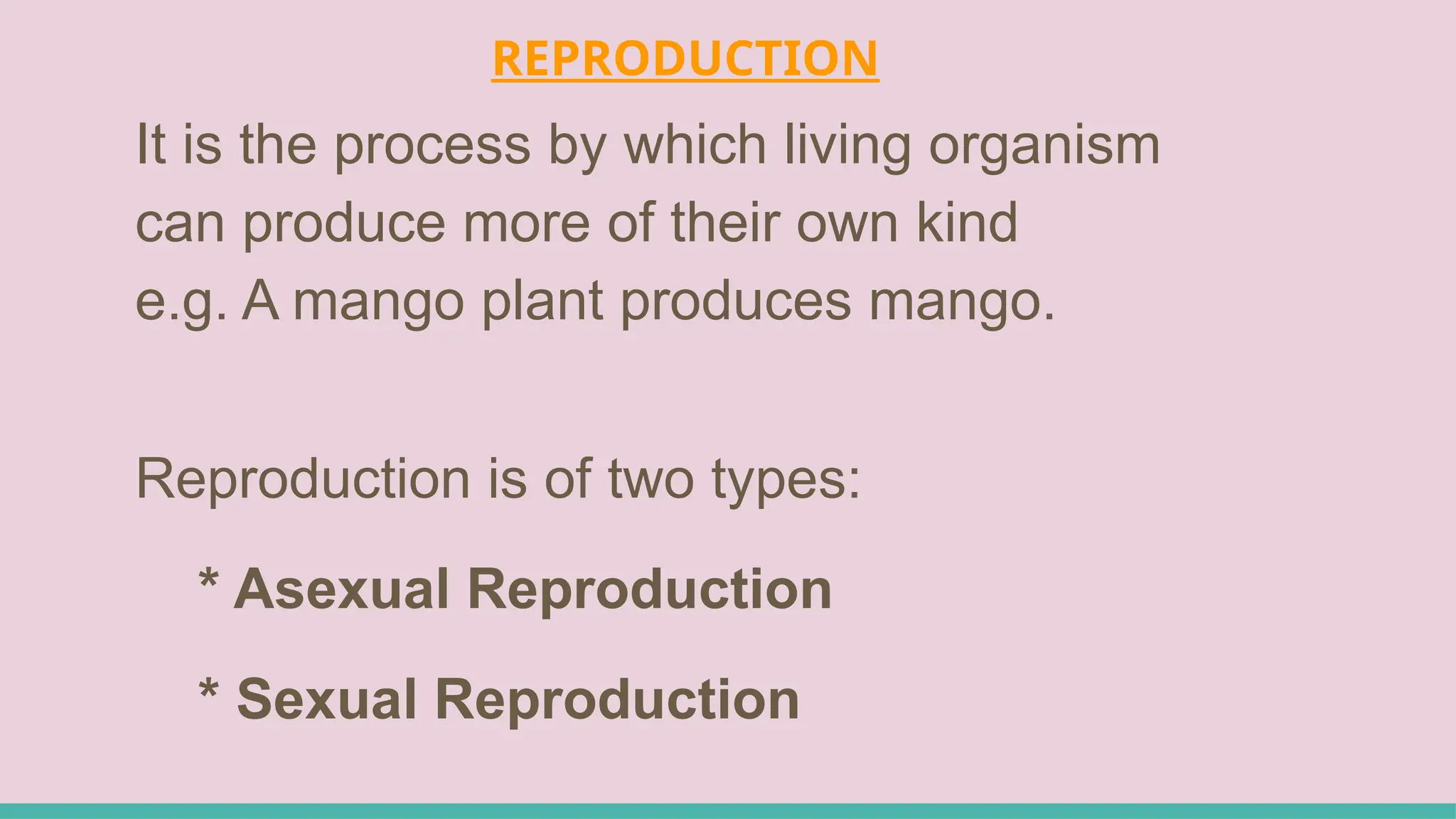 REPRODUCTION

It is the process by which living organism can produce more of their own kind
e.g. A mango plant produces mango.

Reproduction is of two types:

* Asexual Reproduction

* Sexual Reproduction